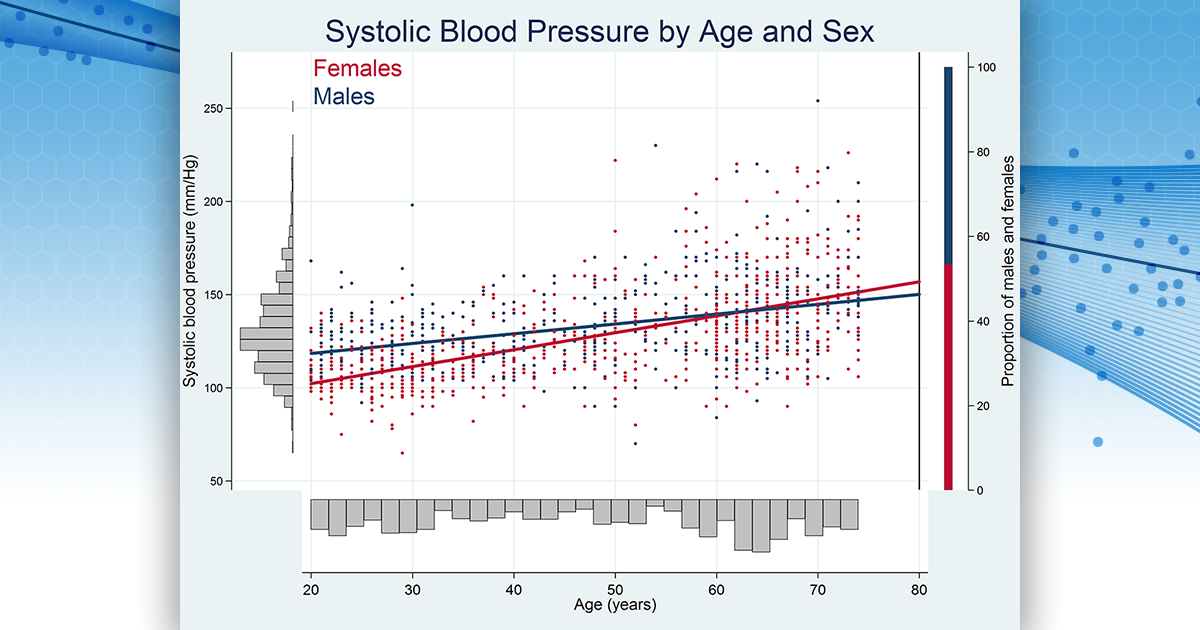 Systolic Blood Pressure by Age and Sex

Females
Males

Systolic blood pressure (mm/Hg)

250
200
150
100
50

20
30
40
50
60
70
80

Age (years)

100
80
60
40
20
0

Proportion of males and females